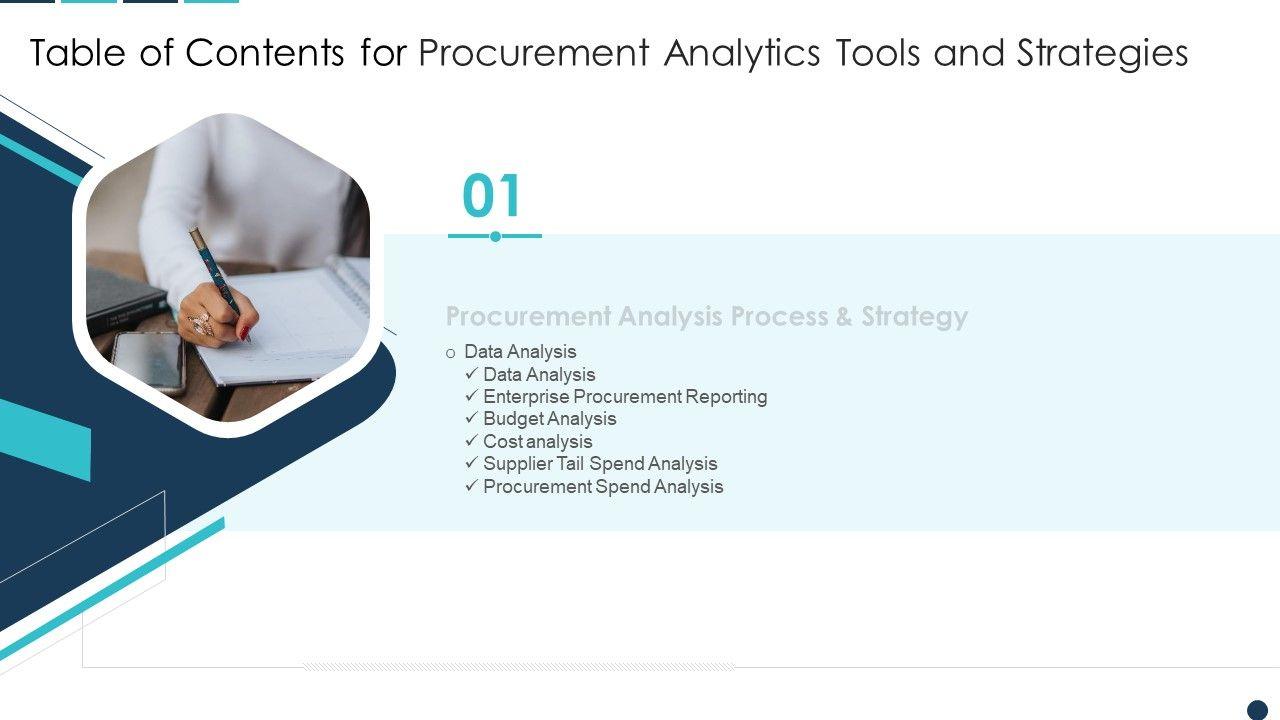 Table of Contents for Procurement Analytics Tools and Strategies

01

Procurement Analysis Process & Strategy

o Data Analysis
✓ Data Analysis
✓ Enterprise Procurement Reporting
✓ Budget Analysis
✓ Cost analysis
✓ Supplier Tail Spend Analysis
✓ Procurement Spend Analysis